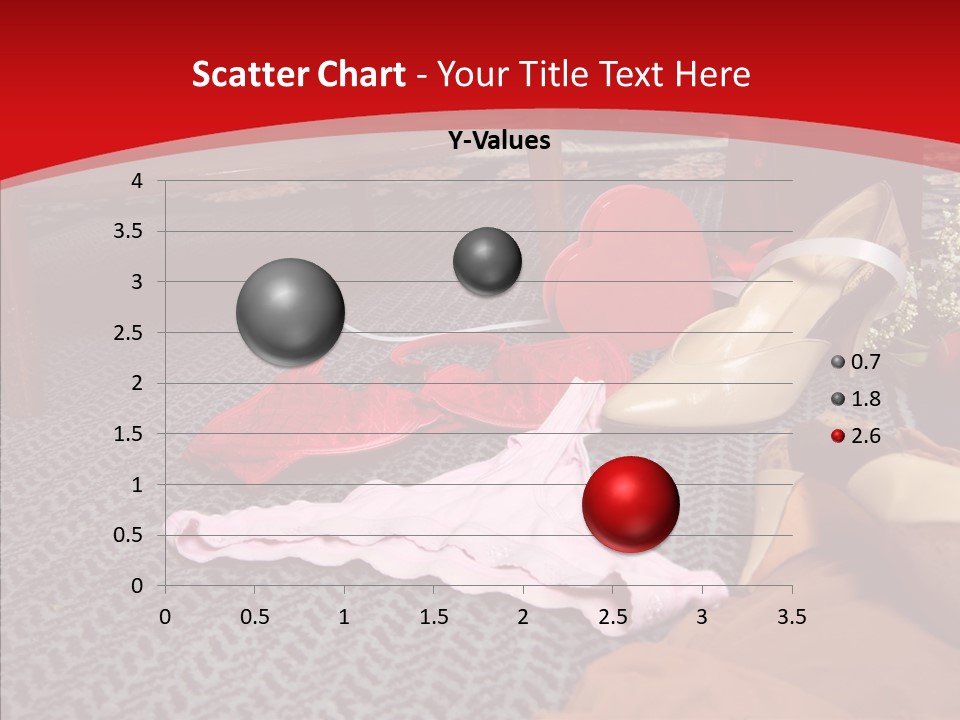 Scatter Chart - Your Title Text Here

Y-Values

4
3.5
3
2.5
2
1.5
1
0.5
0

0 0.5 1 1.5 2 2.5 3 3.5

0.7
1.8
2.6